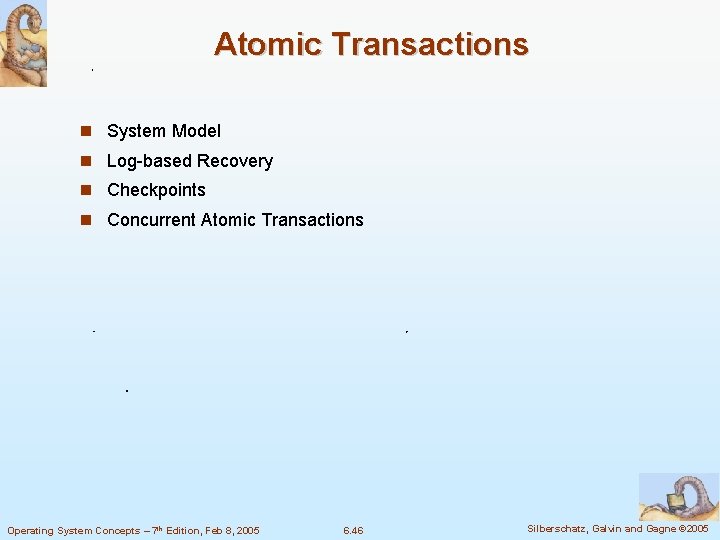 Atomic Transactions

- System Model
- Log-based Recovery
- Checkpoints
- Concurrent Atomic Transactions

Operating System Concepts – 7th Edition, Feb 8, 2005

6.46

Silberschatz, Galvin and Gagne ©2005